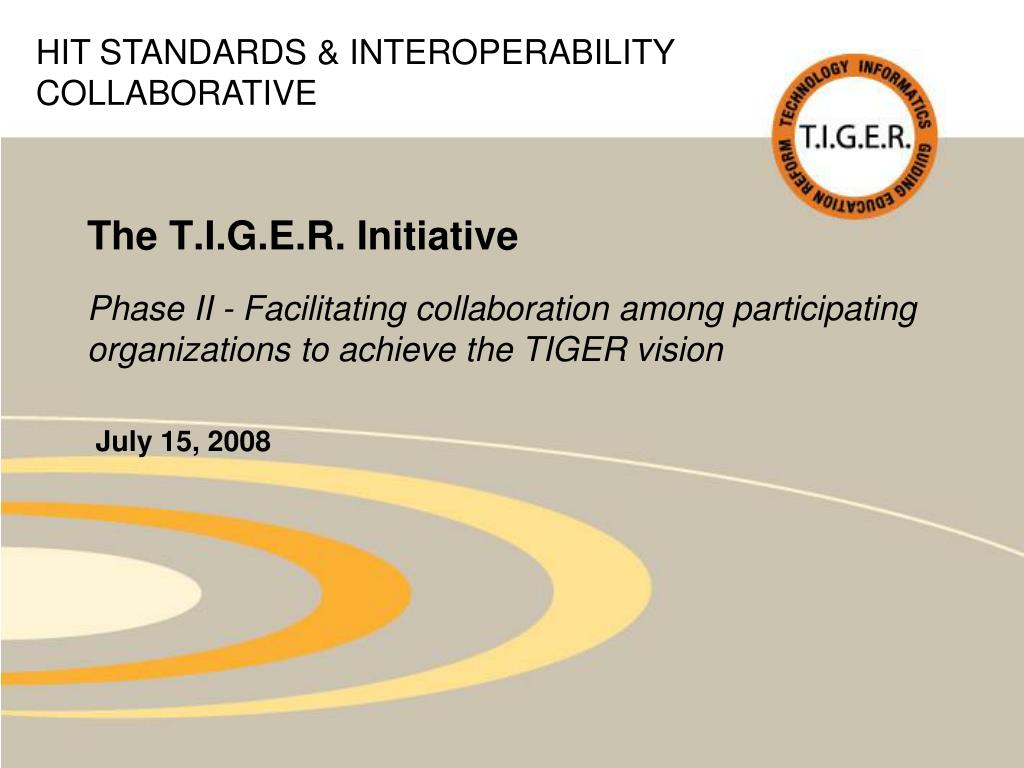 HIT STANDARDS & INTEROPERABILITY COLLABORATIVE

TECHNOLOGY INFORMATICS GUIDING EDUCATION REFORM
T.I.G.E.R.

The T.I.G.E.R. Initiative

Phase II - Facilitating collaboration among participating organizations to achieve the TIGER vision

July 15, 2008